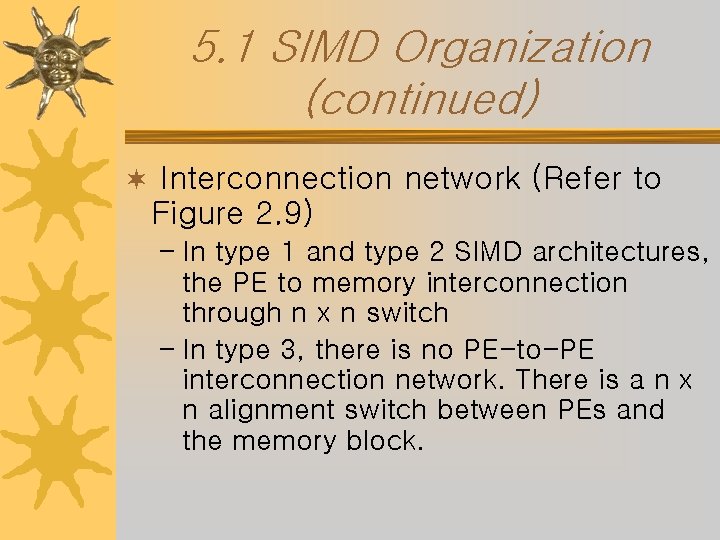 5.1 SIMD Organization (continued)

✶ Interconnection network (Refer to Figure 2.9)

– In type 1 and type 2 SIMD architectures, the PE to memory interconnection through n x n switch

– In type 3, there is no PE-to-PE interconnection network. There is a n x n alignment switch between PEs and the memory block.